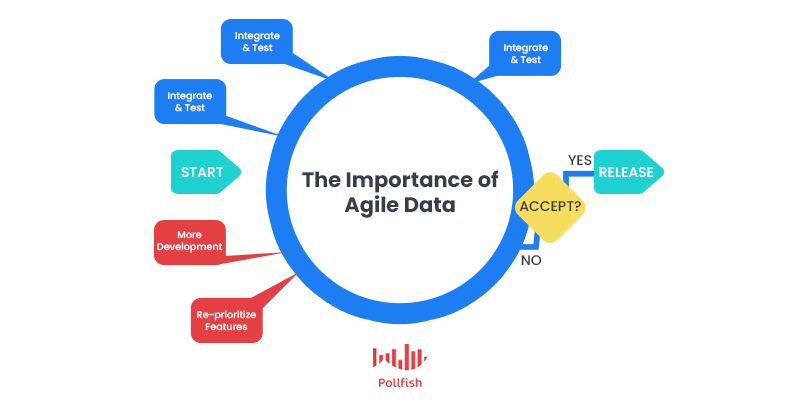 Integrate & Test

Integrate & Test

Integrate & Test

START

The Importance of Agile Data

YES

RELEASE

ACCEPT?

NO

More Development

Re-prioritize Features

Pollfish